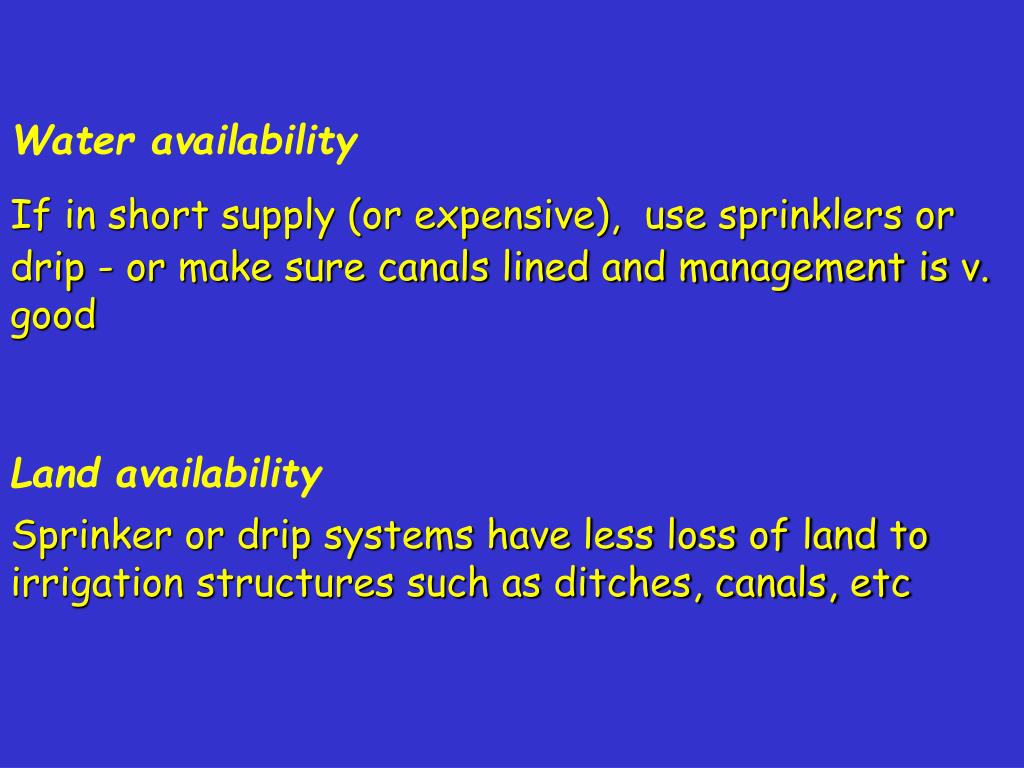 Water availability

If in short supply (or expensive), use sprinklers or drip - or make sure canals lined and management is v. good

Land availability

Sprinker or drip systems have less loss of land to irrigation structures such as ditches, canals, etc